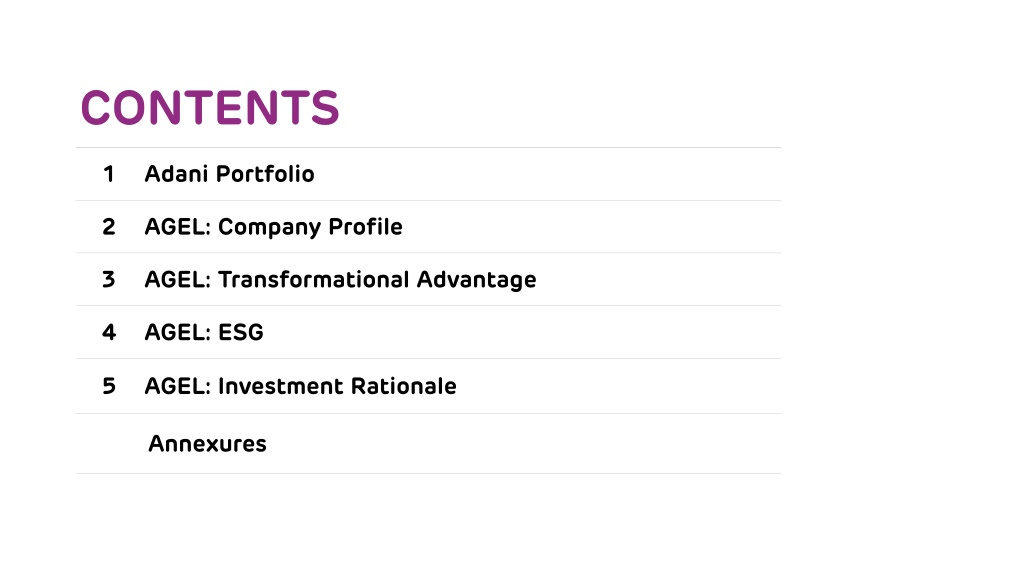 CONTENTS

1 Adani Portfolio

2 AGEL: Company Profile

3 AGEL: Transformational Advantage

4 AGEL: ESG

5 AGEL: Investment Rationale

Annexures